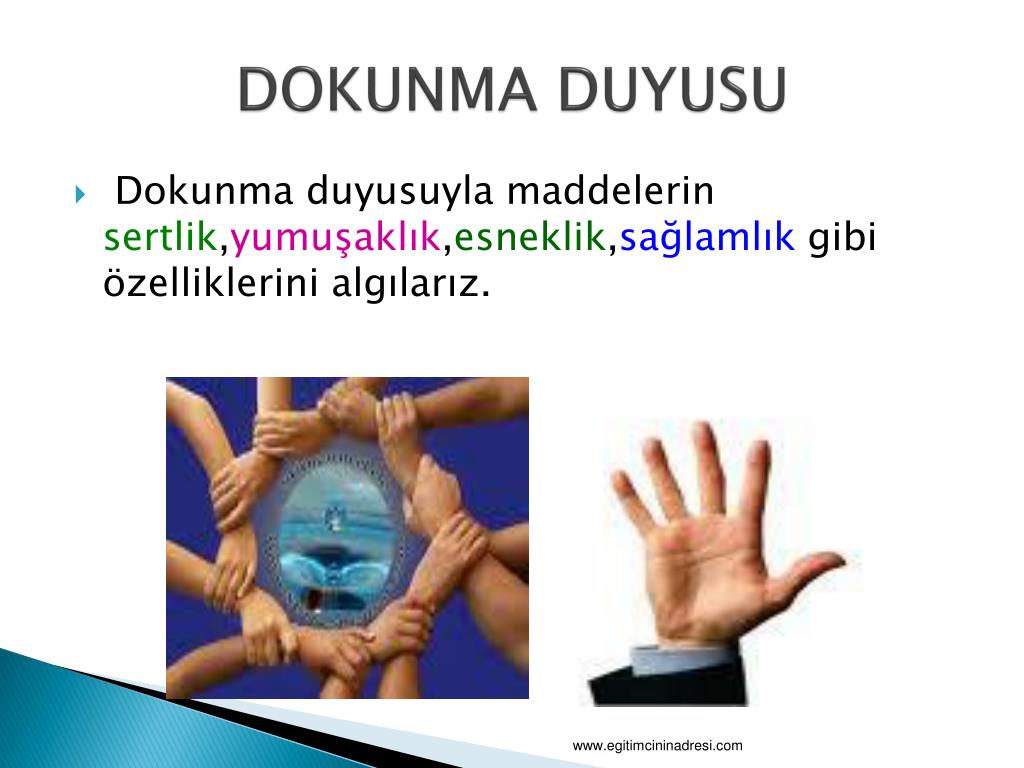 DOKUNMA DUYUSU

Dokunma duyusuyla maddelerin sertlik,yumuşaklık,esneklik,sağlamlık gibi özelliklerini algılarız.

www.egitimcininadresi.com